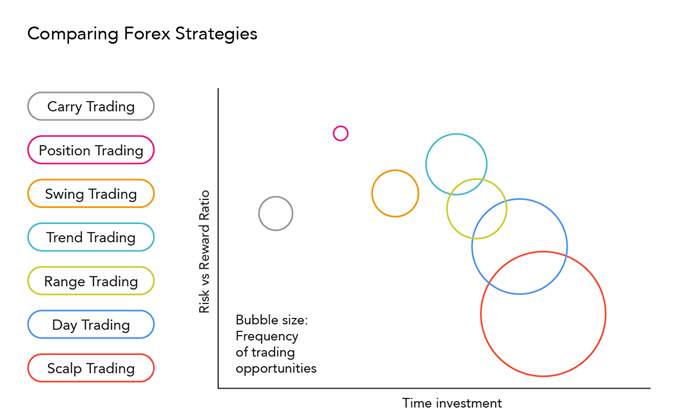 Comparing Forex Strategies

Carry Trading
Position Trading
Swing Trading
Trend Trading
Range Trading
Day Trading
Scalp Trading

Risk vs Reward Ratio

Bubble size: Frequency of trading opportunities

Time investment